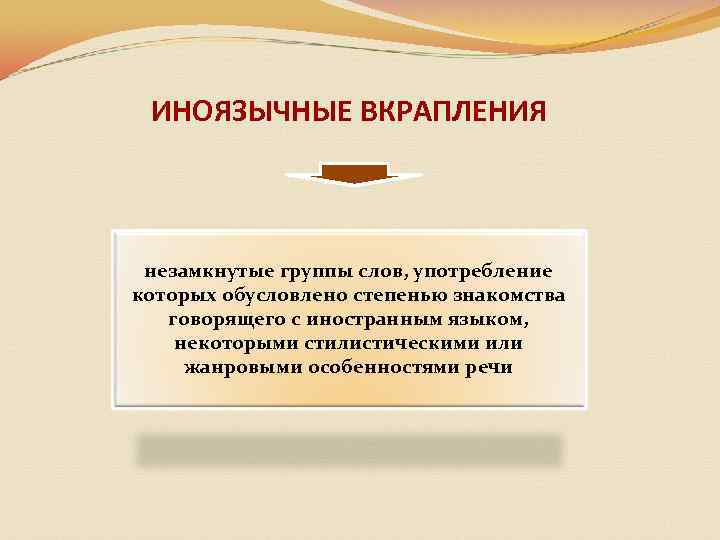 ИНОЯЗЫЧНЫЕ ВКРАПЛЕНИЯ

незамкнутые группы слов, употребление которых обусловлено степенью знакомства говорящего с иностранным языком, некоторыми стилистическими или жанровыми особенностями речи